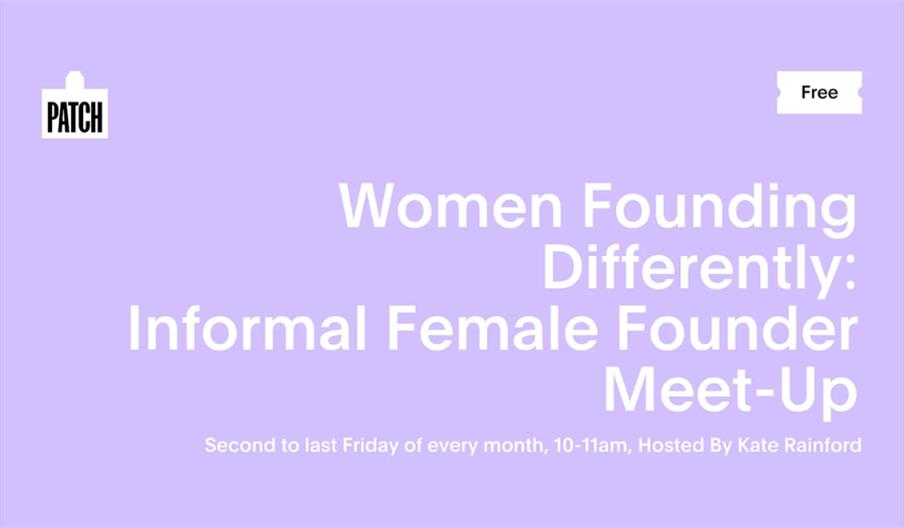 PATCH

Free

Women Founding Differently: Informal Female Founder Meet-Up

Second to last Friday of every month, 10-11am, Hosted By Kate Rainford